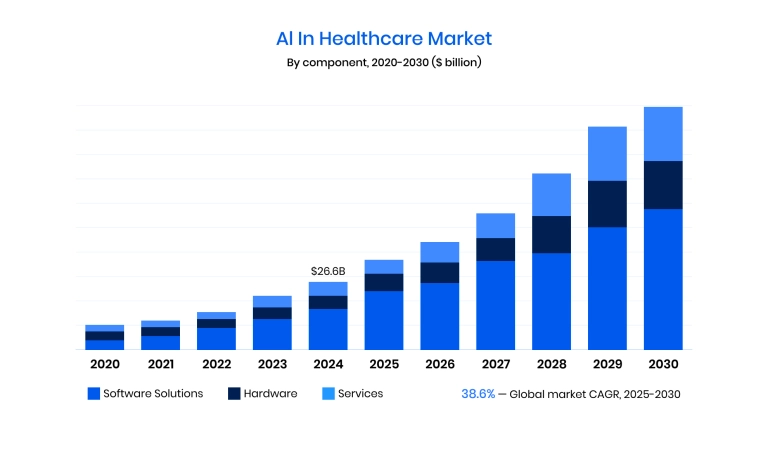 AI In Healthcare Market
By component, 2020-2030 ($ billion)

$26.6B

2020 2021 2022 2023 2024 2025 2026 2027 2028 2029 2030

Software Solutions Hardware Services

38.6% — Global market CAGR, 2025-2030